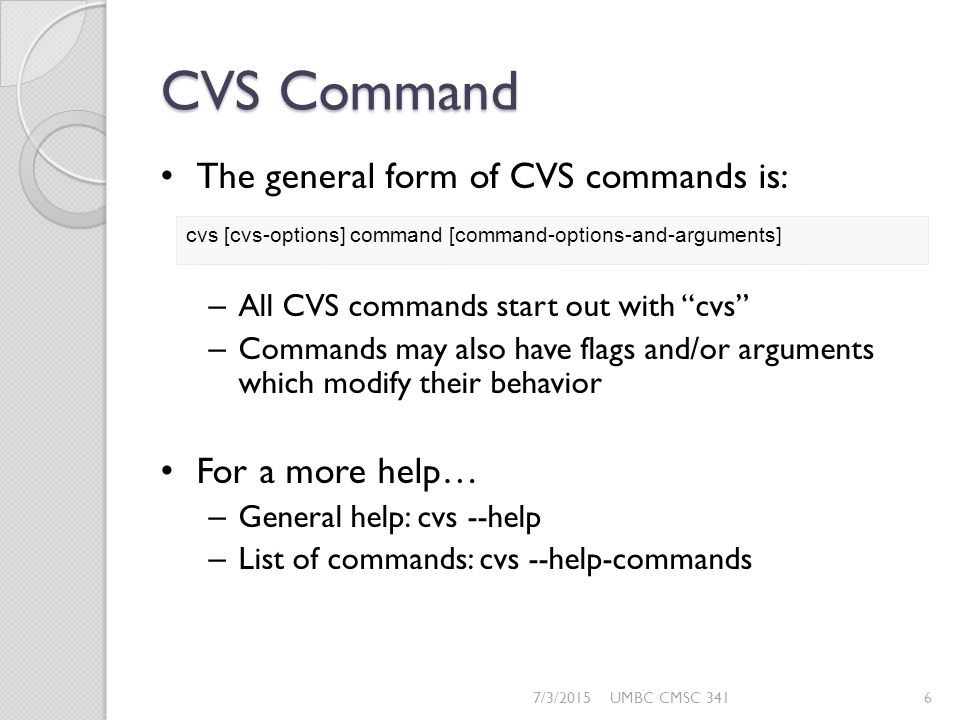 CVS Command

• The general form of CVS commands is:

cvs [cvs-options] command [command-options-and-arguments]

– All CVS commands start out with “cvs”
– Commands may also have flags and/or arguments which modify their behavior

• For a more help…
– General help: cvs --help
– List of commands: cvs --help-commands

7/3/2015 UMBC CMSC 341 6